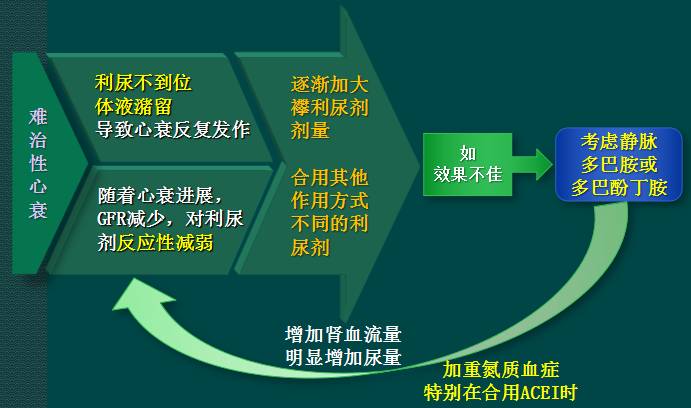 难治性心衰

利尿不到位
体液潴留
导致心衰反复发作

随着心衰进展，GFR减少，对利尿剂反应性减弱

逐渐加大襻利尿剂剂量

合用其他作用方式不同的利尿剂

如
效果不佳

考虑静脉
多巴胺或
多巴酚丁胺

增加肾血流量
明显增加尿量

加重氮质血症
特别在合用ACEI时